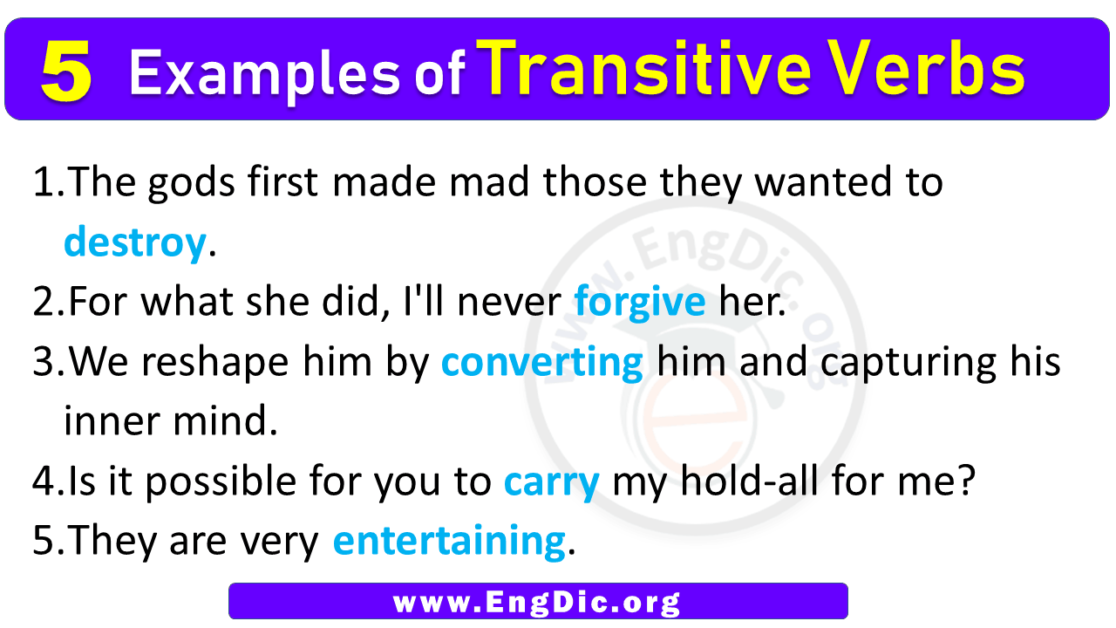 5 Examples of Transitive Verbs

1.The gods first made mad those they wanted to destroy.

2.For what she did, I'll never forgive her.

3.We reshape him by converting him and capturing his inner mind.

4.Is it possible for you to carry my hold-all for me?

5.They are very entertaining.

www.EngDic.org

www.EngDic.org